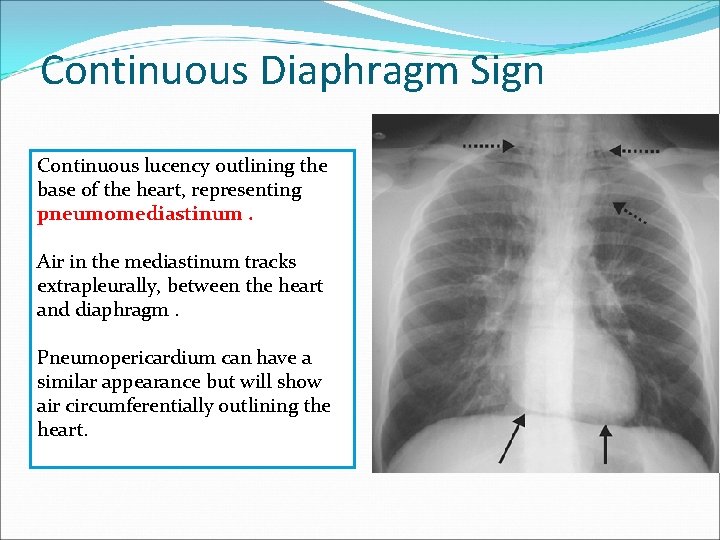 Continuous Diaphragm Sign

Continuous lucency outlining the base of the heart, representing pneumomediastinum .

Air in the mediastinum tracks extrapleurally, between the heart and diaphragm .

Pneumopericardium can have a similar appearance but will show air circumferentially outlining the heart.